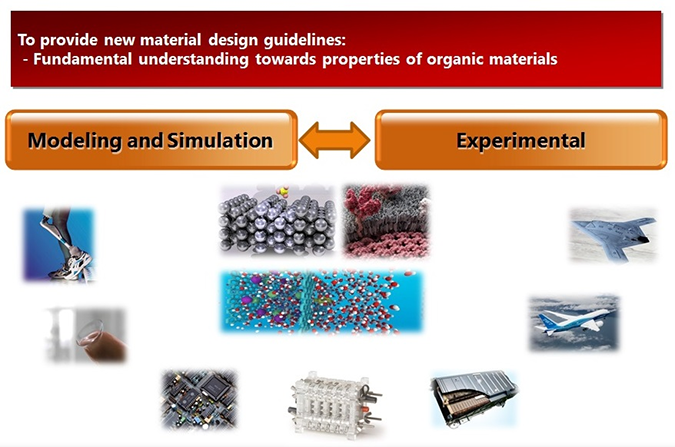 To provide new material design guidelines:
- Fundamental understanding towards properties of organic materials

Modeling and Simulation

Experimental